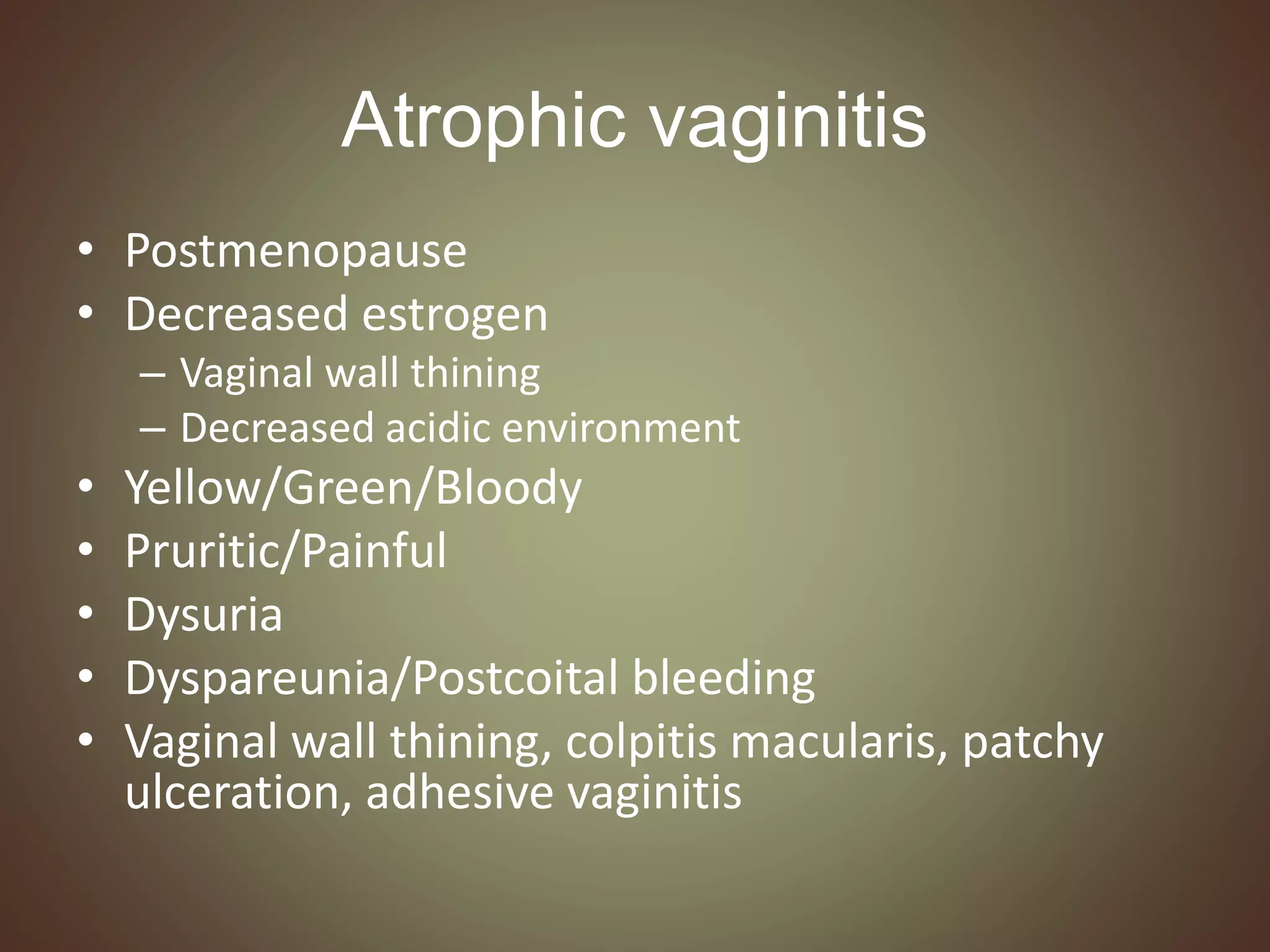 Atrophic vaginitis

• Postmenopause
• Decreased estrogen
  – Vaginal wall thining
  – Decreased acidic environment
• Yellow/Green/Bloody
• Pruritic/Painful
• Dysuria
• Dyspareunia/Postcoital bleeding
• Vaginal wall thining, colpitis macularis, patchy ulceration, adhesive vaginitis